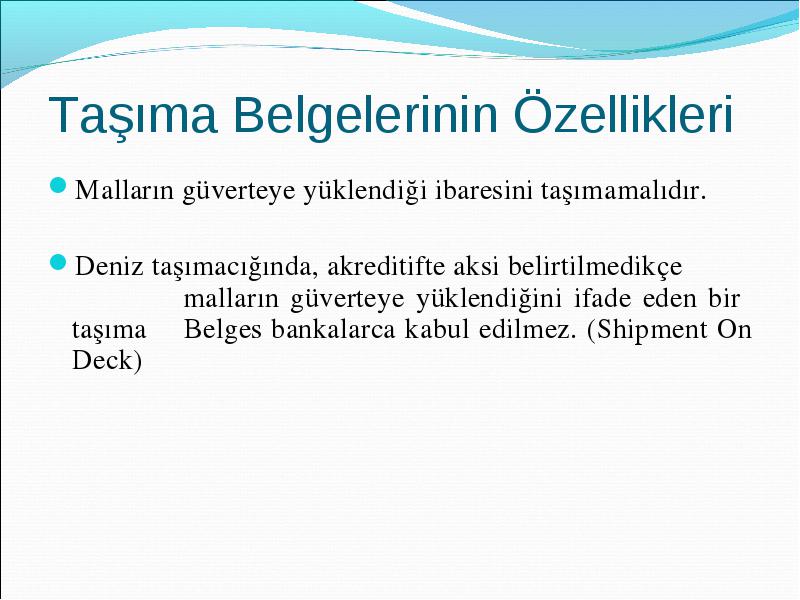 Taşıma Belgelerinin Özellikleri

Malların güverteye yüklendiği ibaresini taşımamalıdır.

Deniz taşımacığında, akreditifte aksi belirtilmedikçe malların güverteye yüklendiğini ifade eden bir taşıma Belges bankalarca kabul edilmez. (Shipment On Deck)